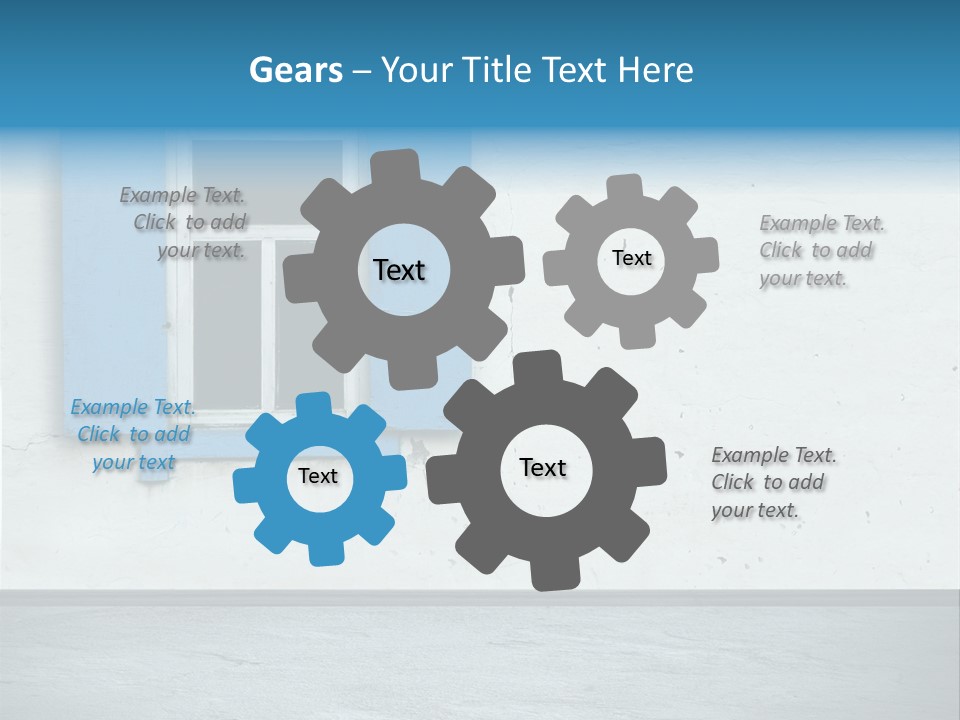 Gears – Your Title Text Here

Example Text. Click to add your text.

Text

Text

Example Text. Click to add your text.

Example Text. Click to add your text

Text

Text

Example Text. Click to add your text.